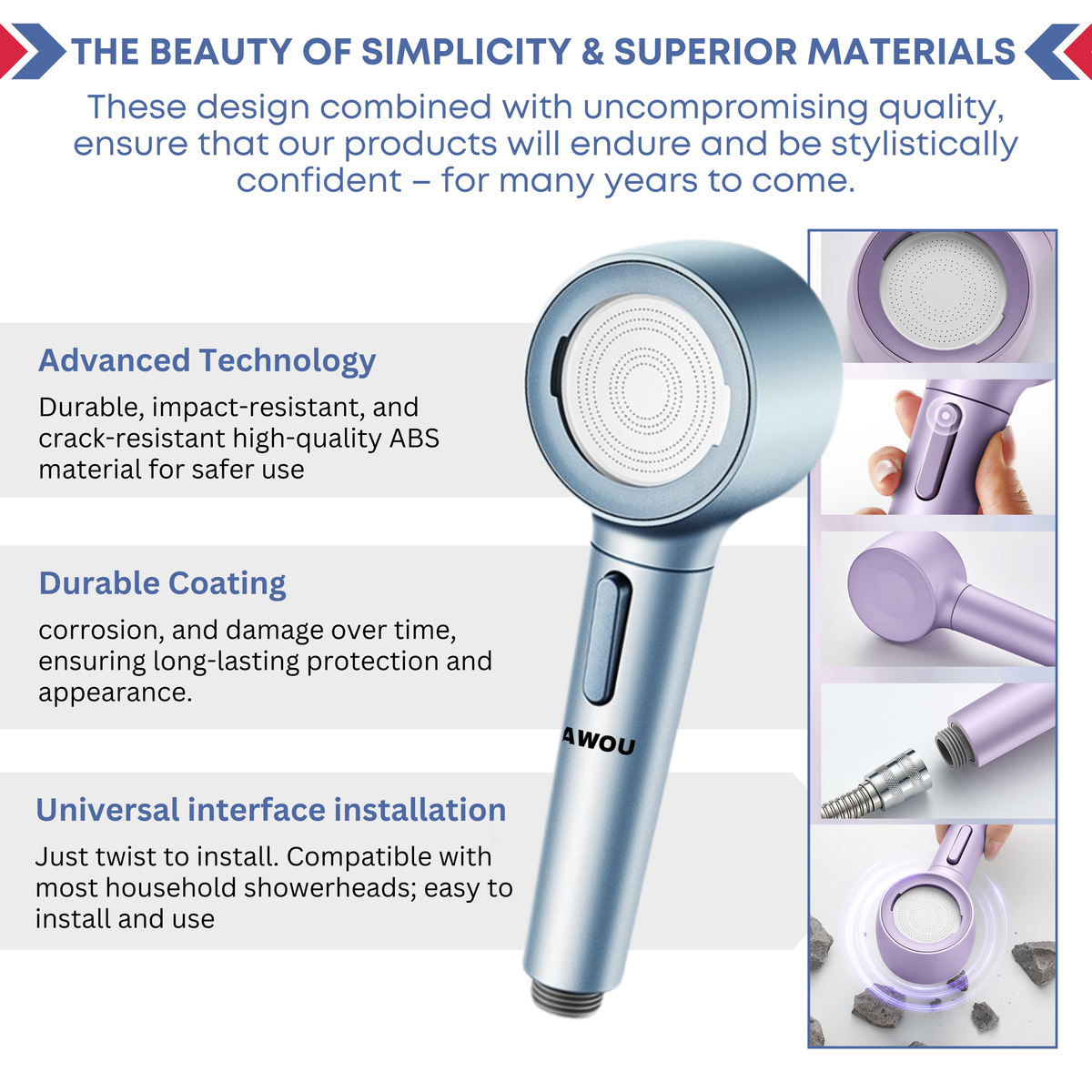 THE BEAUTY OF SIMPLICITY & SUPERIOR MATERIALS

These design combined with uncompromising quality, ensure that our products will endure and be stylistically confident – for many years to come.

Advanced Technology

Durable, impact-resistant, and crack-resistant high-quality ABS material for safer use

Durable Coating

corrosion, and damage over time, ensuring long-lasting protection and appearance.

Universal interface installation

Just twist to install. Compatible with most household showerheads; easy to install and use

AWOU